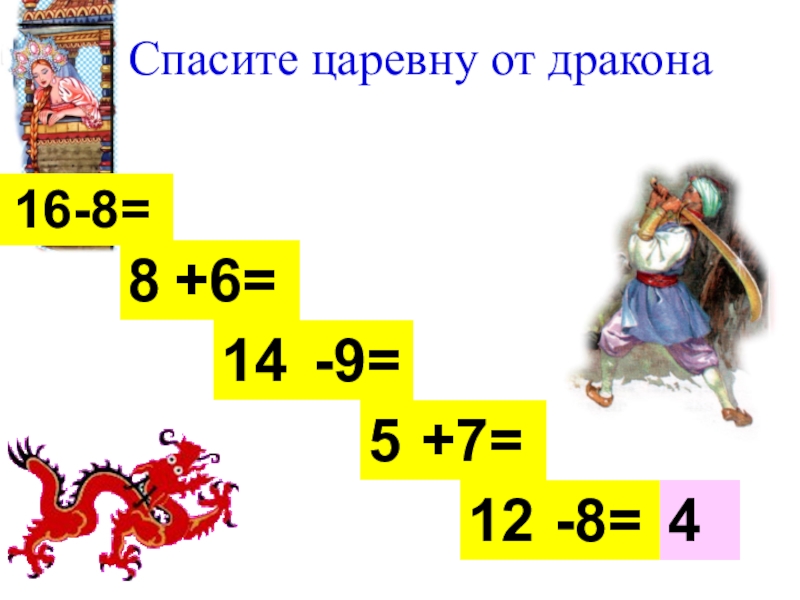 Спасите царевну от дракона

16-8=

8 +6=

14 -9=

5 +7=

12 -8= 4